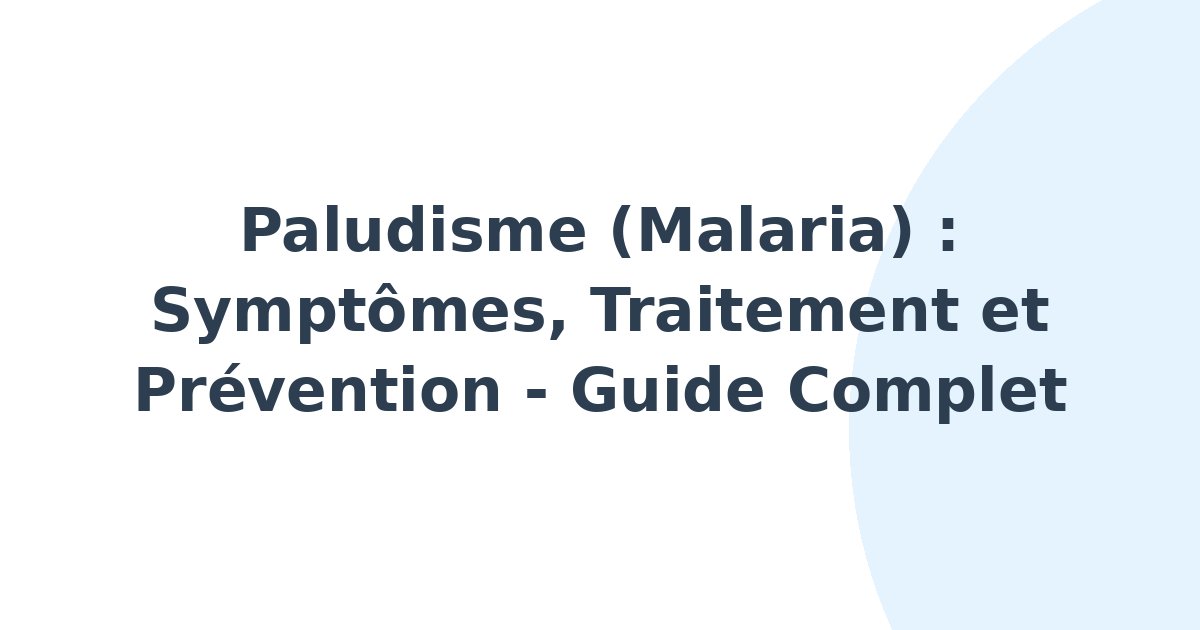 Paludisme (Malaria) : Symptômes, Traitement et Prévention - Guide Complet